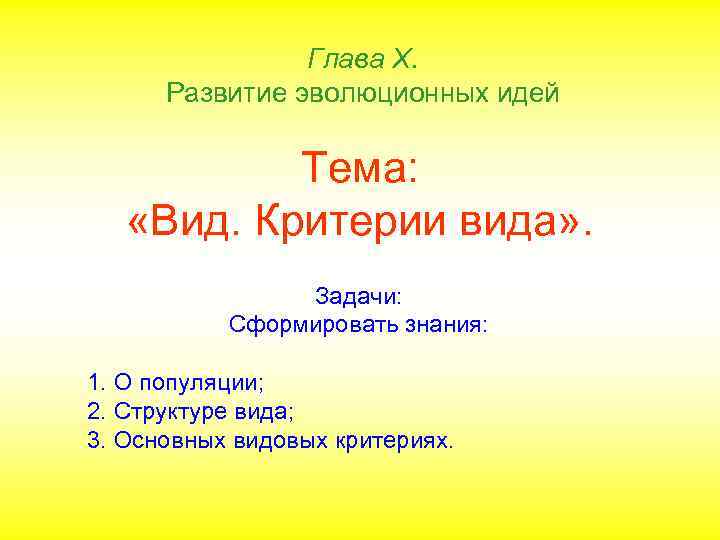 Глава X.
Развитие эволюционных идей

Тема:
«Вид. Критерии вида».

Задачи:
Сформировать знания:

1. О популяции;
2. Структуре вида;
3. Основных видовых критериях.